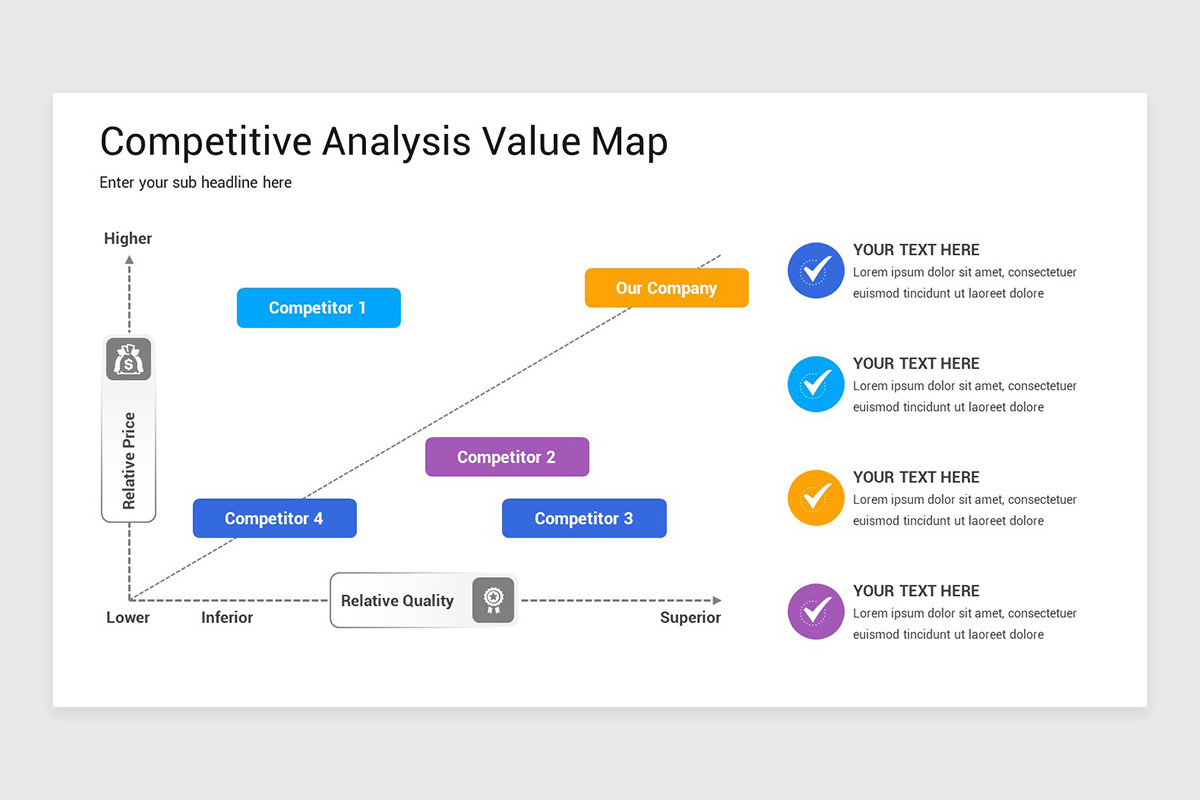 Competitive Analysis Value Map

Enter your sub headline here

Higher

Relative Price

Competitor 1

Our Company

Competitor 2

Competitor 4

Competitor 3

Lower

Inferior

Relative Quality

Superior

YOUR TEXT HERE
Lorem ipsum dolor sit amet, consectetuer euismod tincidunt ut laoreet dolore

YOUR TEXT HERE
Lorem ipsum dolor sit amet, consectetuer euismod tincidunt ut laoreet dolore

YOUR TEXT HERE
Lorem ipsum dolor sit amet, consectetuer euismod tincidunt ut laoreet dolore

YOUR TEXT HERE
Lorem ipsum dolor sit amet, consectetuer euismod tincidunt ut laoreet dolore